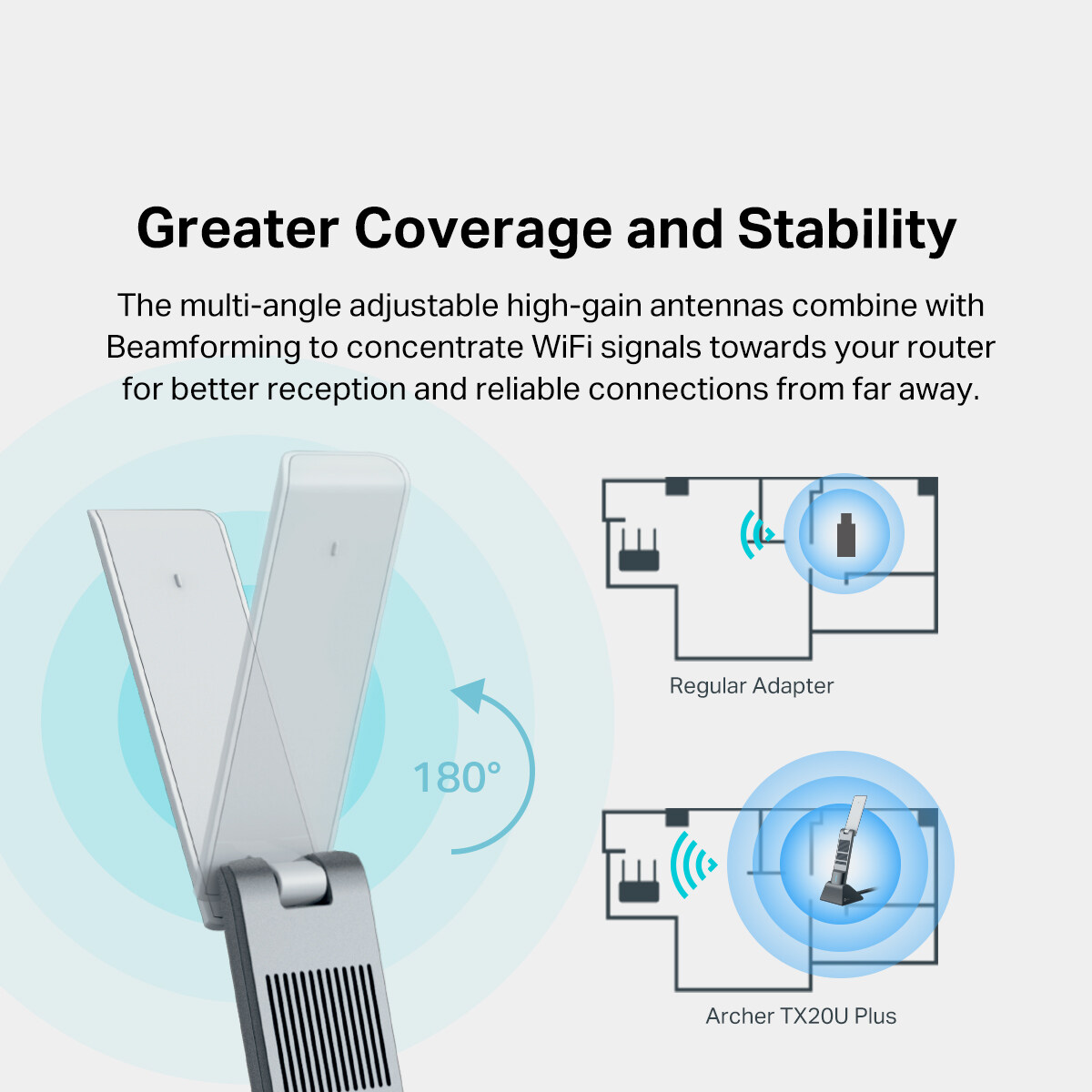 Greater Coverage and Stability

The multi-angle adjustable high-gain antennas combine with Beamforming to concentrate WiFi signals towards your router for better reception and reliable connections from far away.

180°

Regular Adapter

Archer TX20U Plus